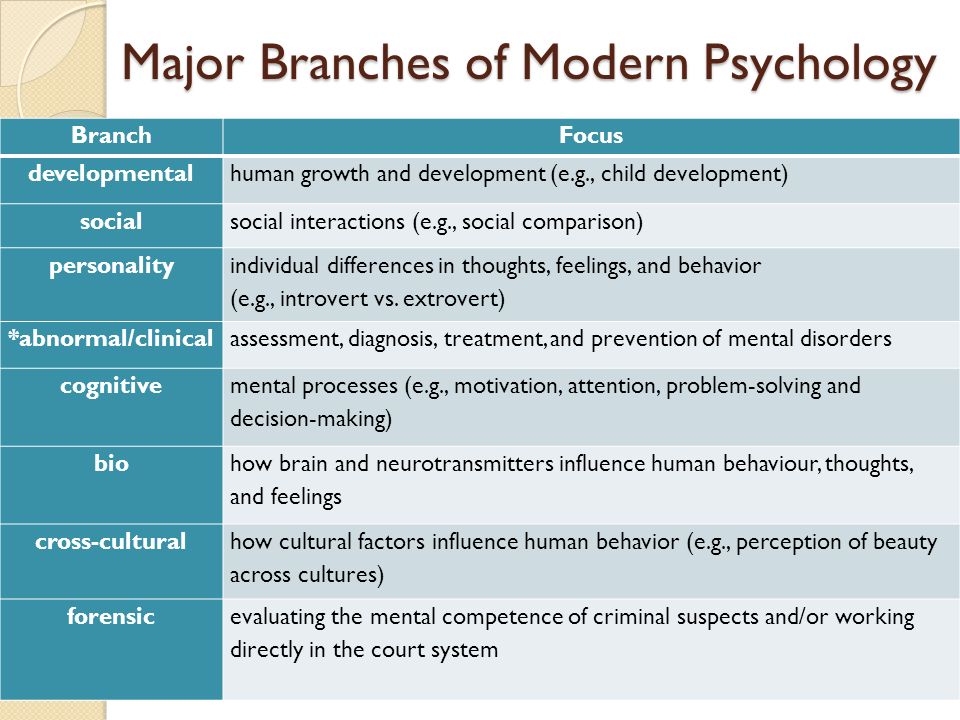 Major Branches of Modern Psychology

| Branch | Focus |
|---|---|
| developmental | human growth and development (e.g., child development) |
| social | social interactions (e.g., social comparison) |
| personality | individual differences in thoughts, feelings, and behavior (e.g., introvert vs. extrovert) |
| *abnormal/clinical | assessment, diagnosis, treatment, and prevention of mental disorders |
| cognitive | mental processes (e.g., motivation, attention, problem-solving and decision-making) |
| bio | how brain and neurotransmitters influence human behaviour, thoughts, and feelings |
| cross-cultural | how cultural factors influence human behavior (e.g., perception of beauty across cultures) |
| forensic | evaluating the mental competence of criminal suspects and/or working directly in the court system |